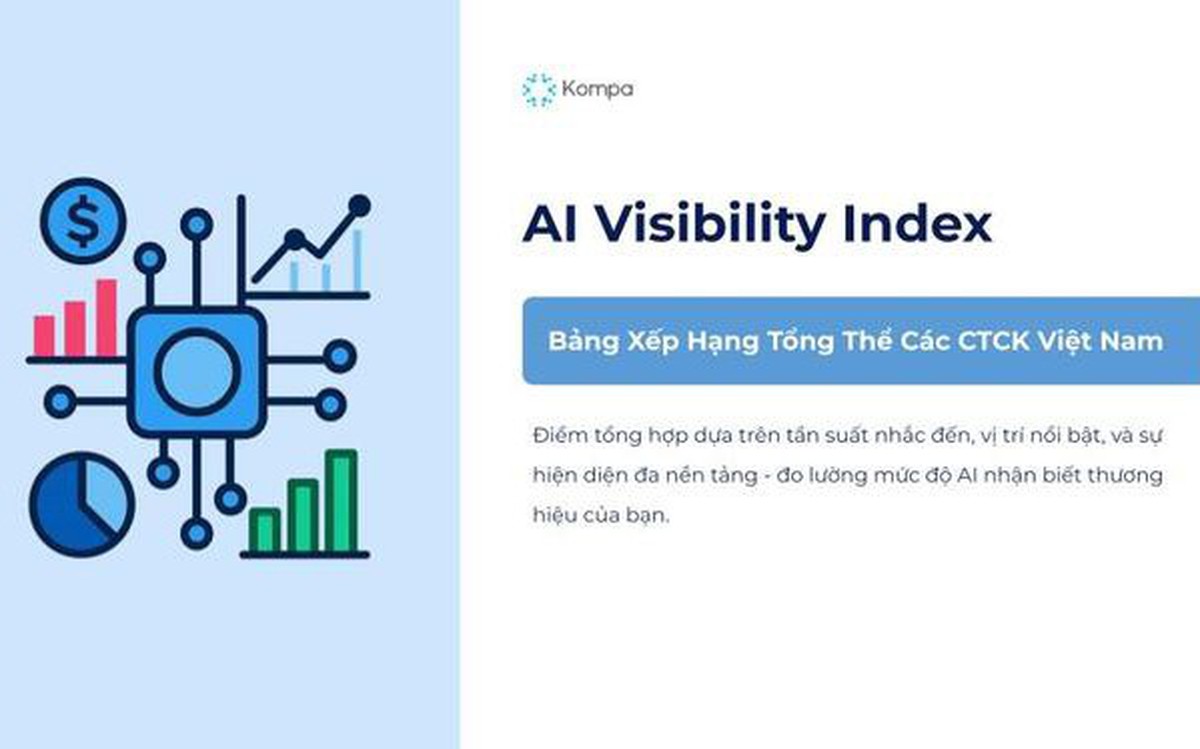 $

Kompa

AI Visibility Index

Bảng Xếp Hạng Tổng Thể Các CTCK Việt Nam

Điểm tổng hợp dựa trên tần suất nhắc đến, vị trí nổi bật, và sự hiện diện đa nền tảng - đo lường mức độ AI nhận biết thương hiệu của bạn.